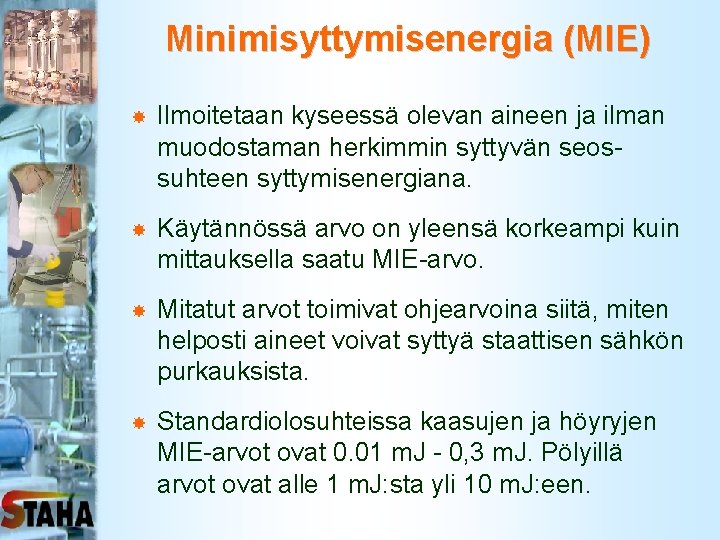 Minimisyttymisenergia (MIE)

Ilmoitetaan kyseessä olevan aineen ja ilman muodostaman herkimmin syttyvän seossuhteen syttymisenergiana.

Käytännössä arvo on yleensä korkeampi kuin mittauksella saatu MIE-arvo.

Mitatut arvot toimivat ohjearvoina siitä, miten helposti aineet voivat syttyä staattisen sähkön purkauksista.

Standardiolosuhteissa kaasujen ja höyryjen MIE-arvot ovat 0.01 mJ - 0,3 mJ. Pölyillä arvot ovat alle 1 mJ:sta yli 10 mJ:een.

STAHA